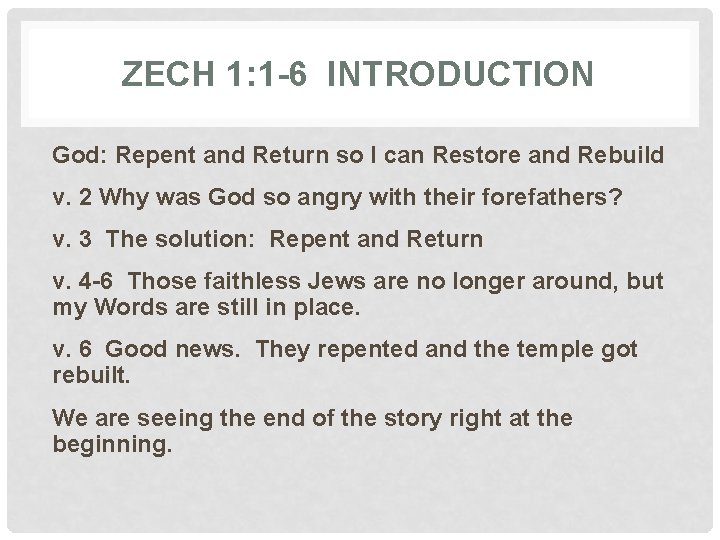 ZECH 1:1-6 INTRODUCTION

God: Repent and Return so I can Restore and Rebuild

v. 2 Why was God so angry with their forefathers?

v. 3 The solution: Repent and Return

v. 4-6 Those faithless Jews are no longer around, but my Words are still in place.

v. 6 Good news. They repented and the temple got rebuilt.

We are seeing the end of the story right at the beginning.